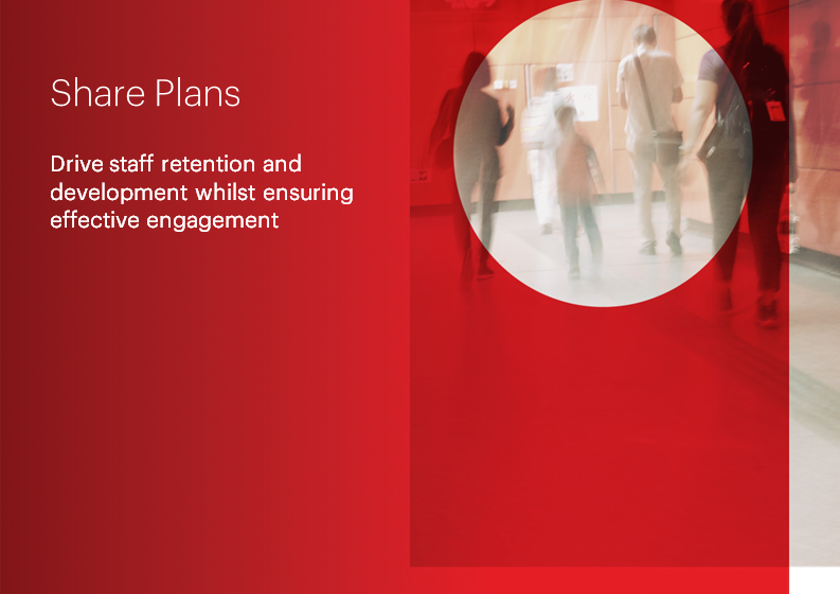 Share Plans

Drive staff retention and development whilst ensuring effective engagement